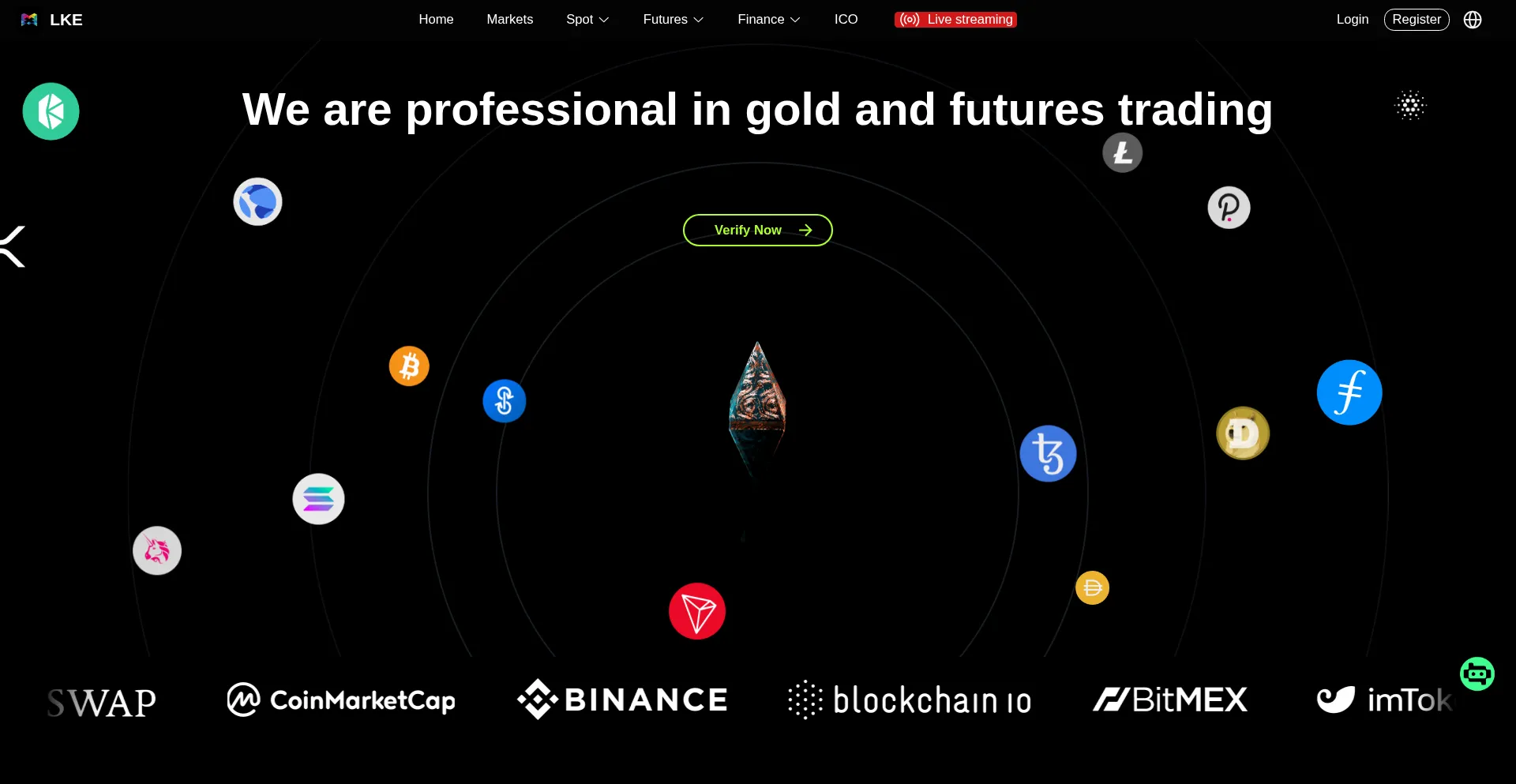 LKE

Home Markets Spot Futures Finance ICO Live streaming Login Register

We are professional in gold and futures trading

Verify Now

SWAP CoinMarketCap BINANCE blockchain io BitMEX imTok